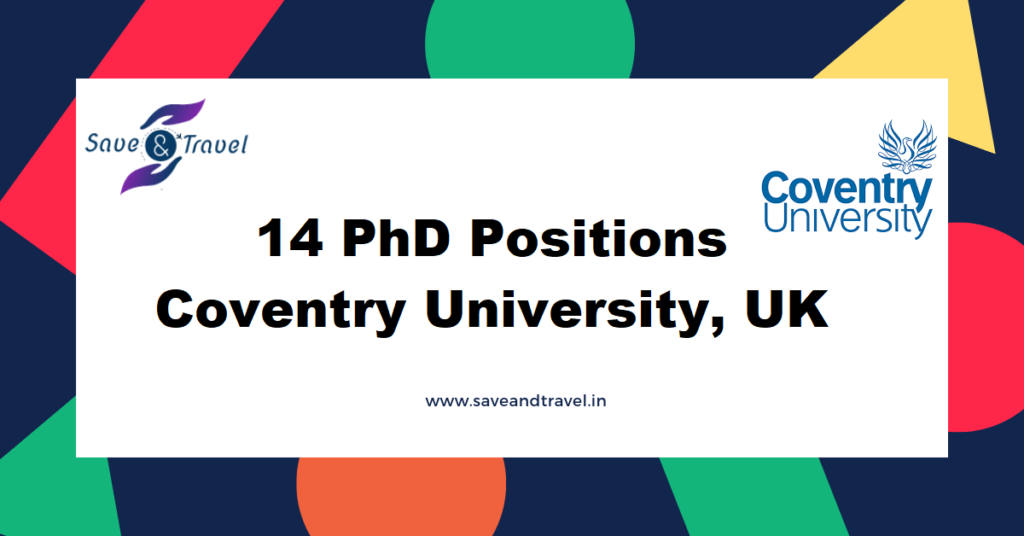 Save & Travel

Coventry University

14 PhD Positions
Coventry University, UK

www.saveandtravel.in